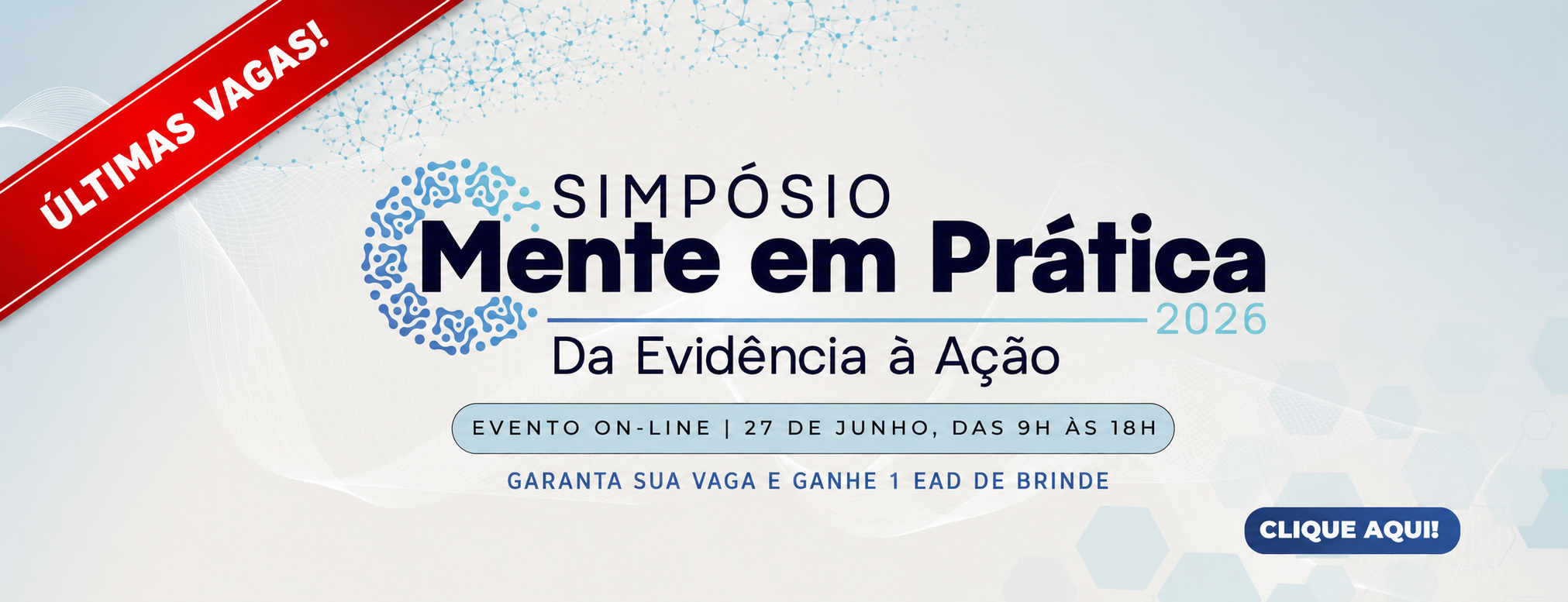 ÚLTIMAS VAGAS!

SIMPÓSIO
Mente em Prática
2026
Da Evidência à Ação

EVENTO ON-LINE | 27 DE JUNHO, DAS 9H ÀS 18H

GARANTA SUA VAGA E GANHE 1 EAD DE BRINDE

CLIQUE AQUI!